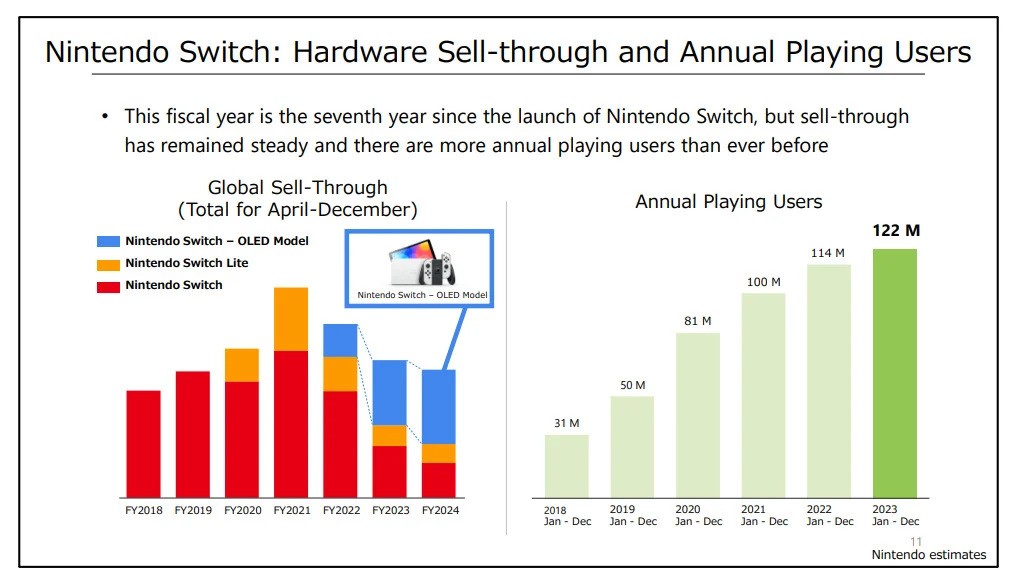 Nintendo Switch: Hardware Sell-through and Annual Playing Users

• This fiscal year is the seventh year since the launch of Nintendo Switch, but sell-through has remained steady and there are more annual playing users than ever before

Global Sell-Through
(Total for April-December)

Nintendo Switch – OLED Model
Nintendo Switch Lite
Nintendo Switch

Nintendo Switch – OLED Model

FY2018 FY2019 FY2020 FY2021 FY2022 FY2023 FY2024

Annual Playing Users

31 M
50 M
81 M
100 M
114 M
122 M

2018 Jan - Dec
2019 Jan - Dec
2020 Jan - Dec
2021 Jan - Dec
2022 Jan - Dec
2023 Jan - Dec

11
Nintendo estimates